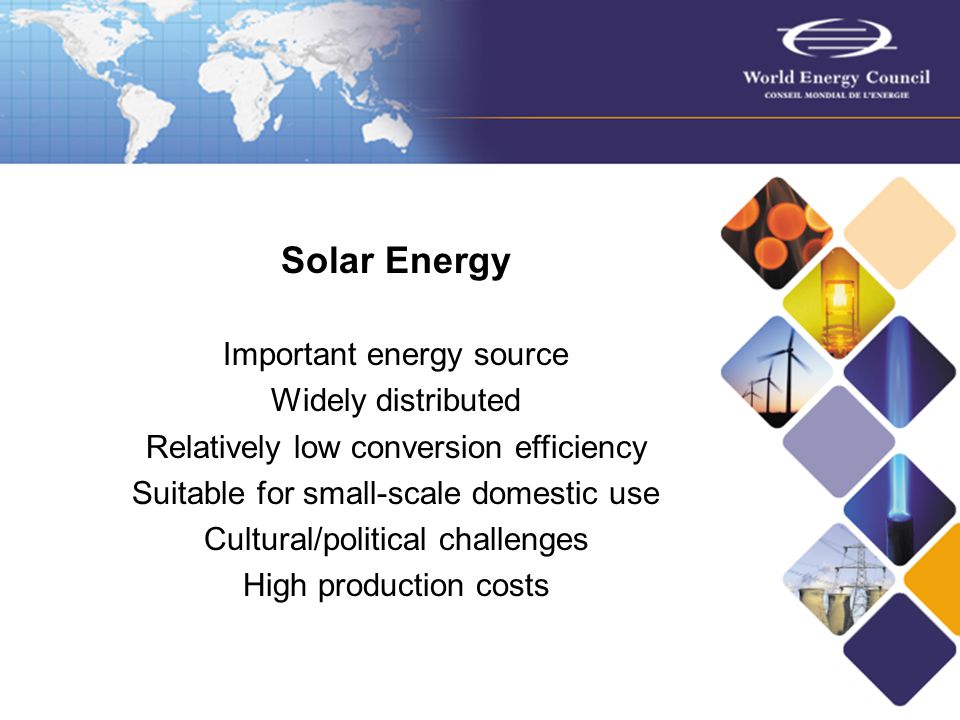 World Energy Council
CONSEIL MONDIAL DE L'ENERGIE

Solar Energy

Important energy source
Widely distributed
Relatively low conversion efficiency
Suitable for small-scale domestic use
Cultural/political challenges
High production costs